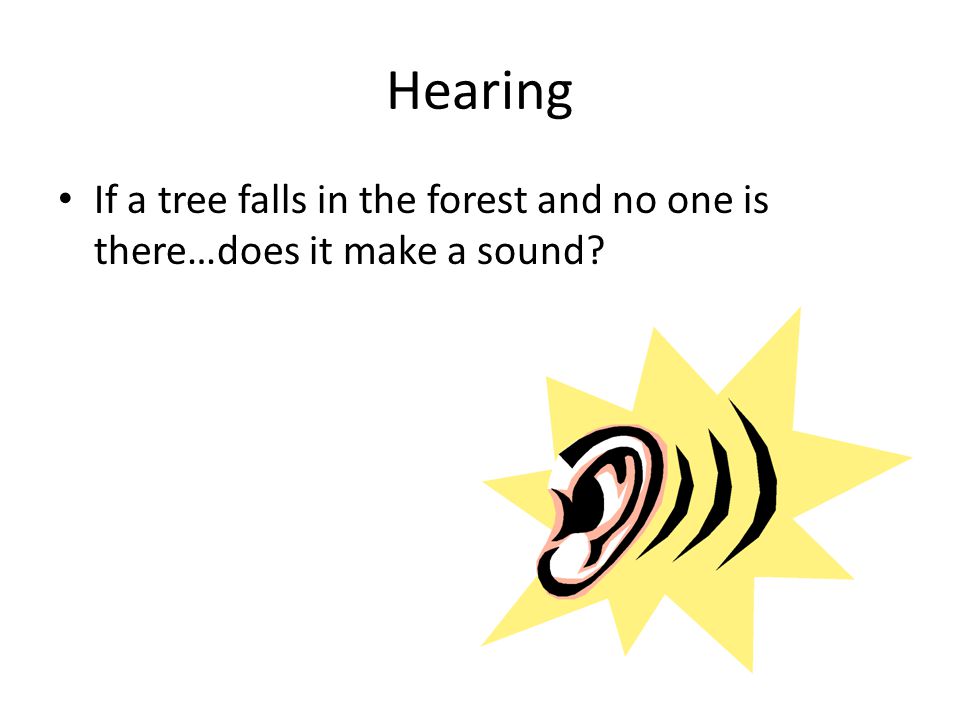 Hearing

• If a tree falls in the forest and no one is there…does it make a sound?